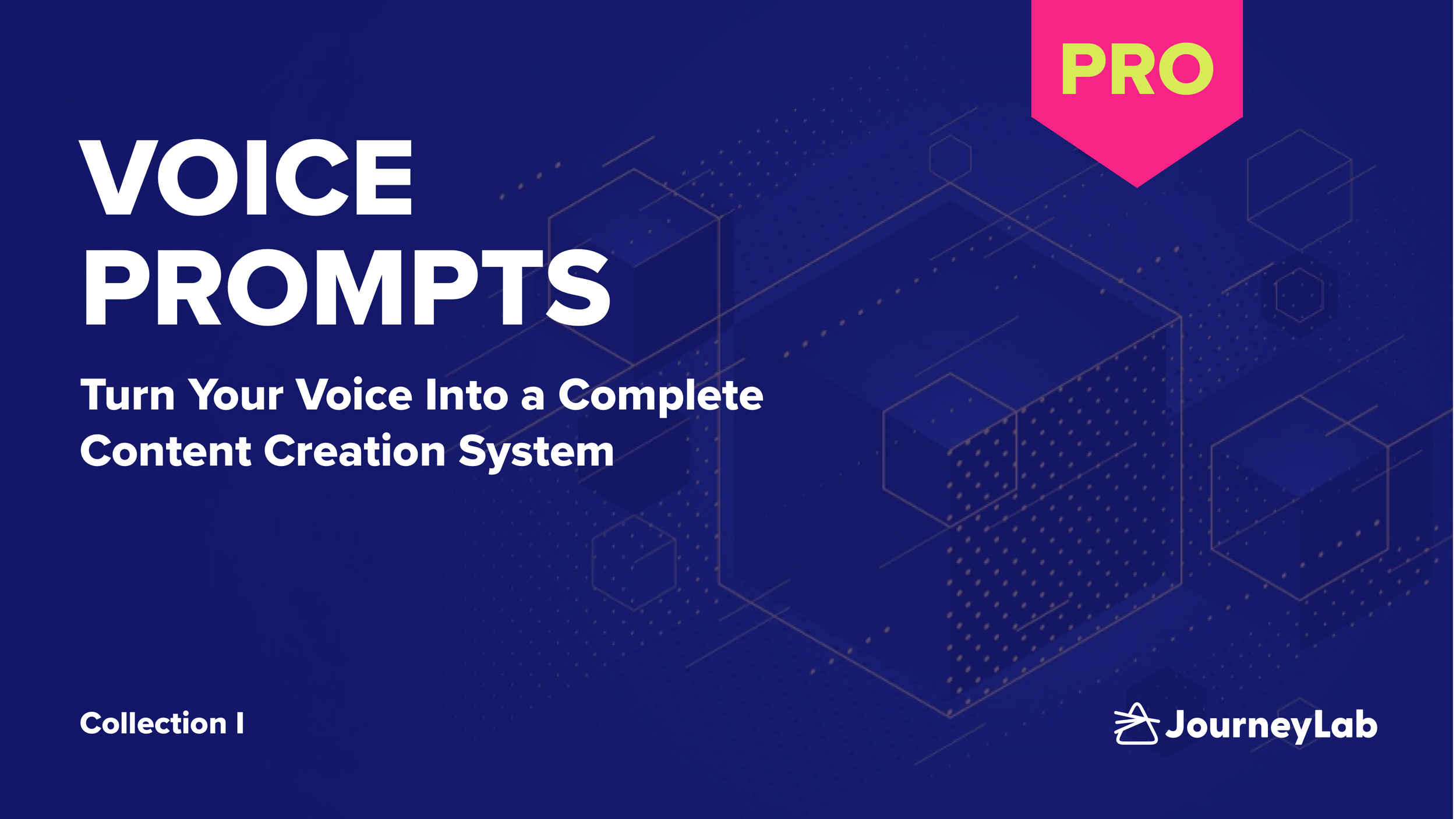 PRO

VOICE PROMPTS

Turn Your Voice Into a Complete Content Creation System

Collection I

JourneyLab